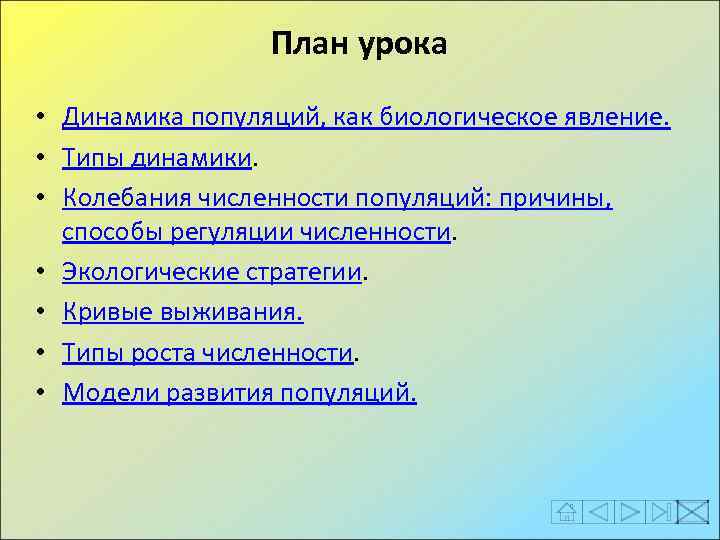 План урока

• Динамика популяций, как биологическое явление.
• Типы динамики.
• Колебания численности популяций: причины, способы регуляции численности.
• Экологические стратегии.
• Кривые выживания.
• Типы роста численности.
• Модели развития популяций.